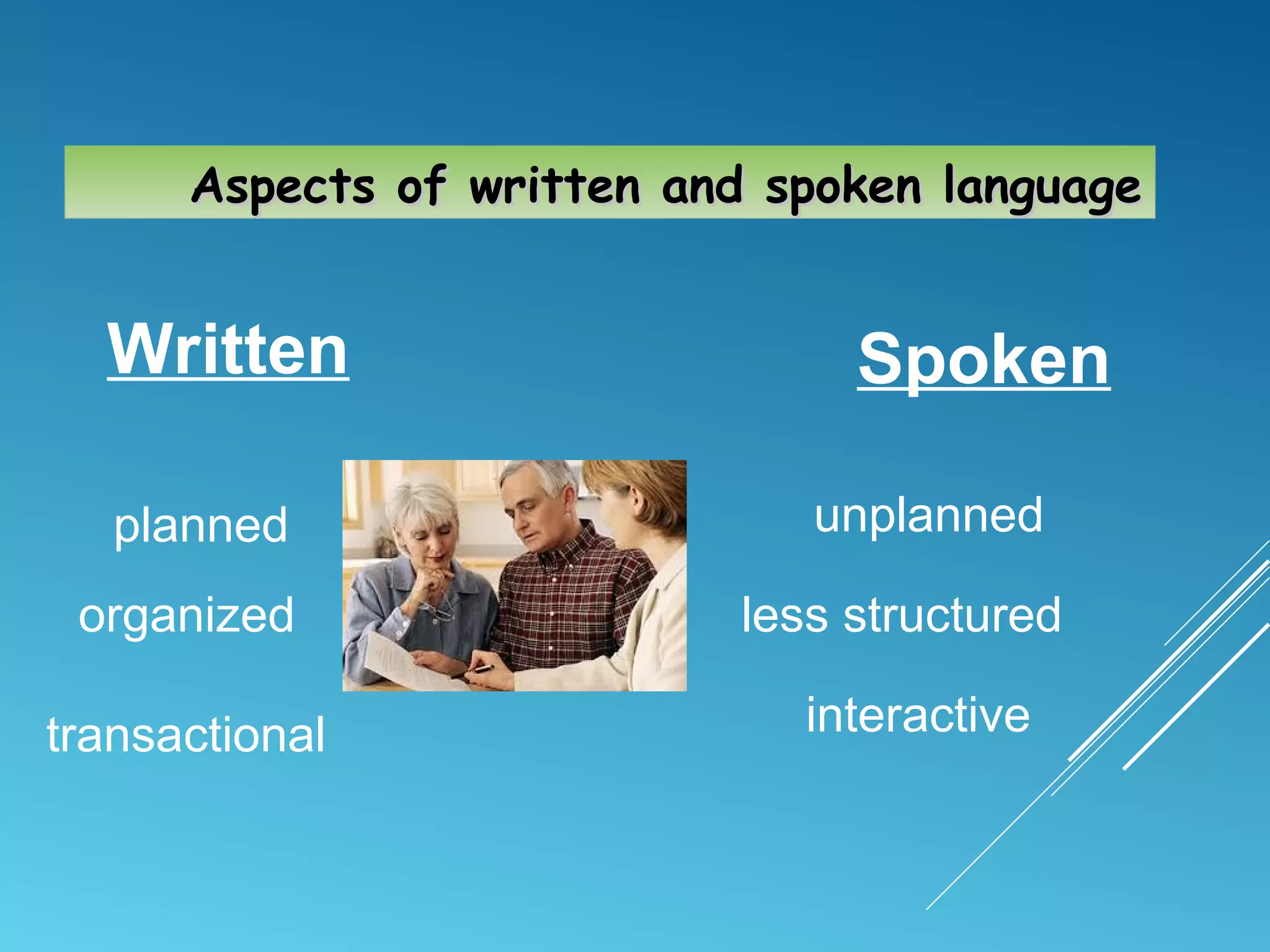 Aspects of written and spoken language

Written

planned

organized

transactional

Spoken

unplanned

less structured

interactive